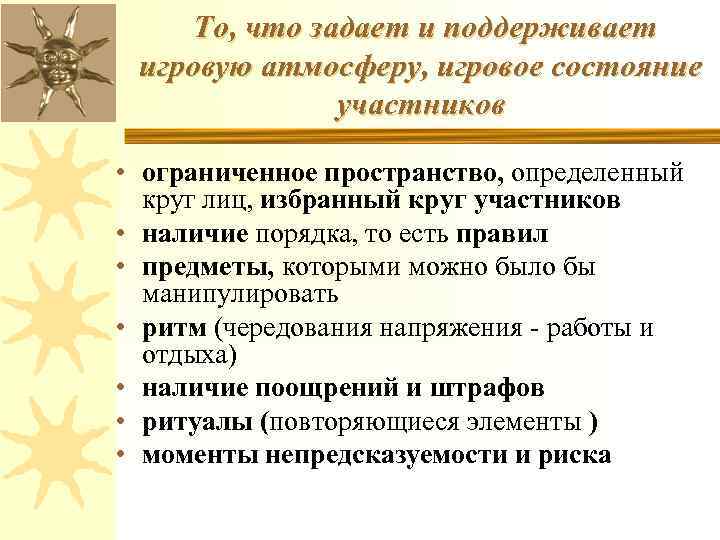 То, что задает и поддерживает игровую атмосферу, игровое состояние участников

• ограниченное пространство, определенный круг лиц, избранный круг участников
• наличие порядка, то есть правил
• предметы, которыми можно было бы манипулировать
• ритм (чередования напряжения - работы и отдыха)
• наличие поощрений и штрафов
• ритуалы (повторяющиеся элементы )
• моменты непредсказуемости и риска